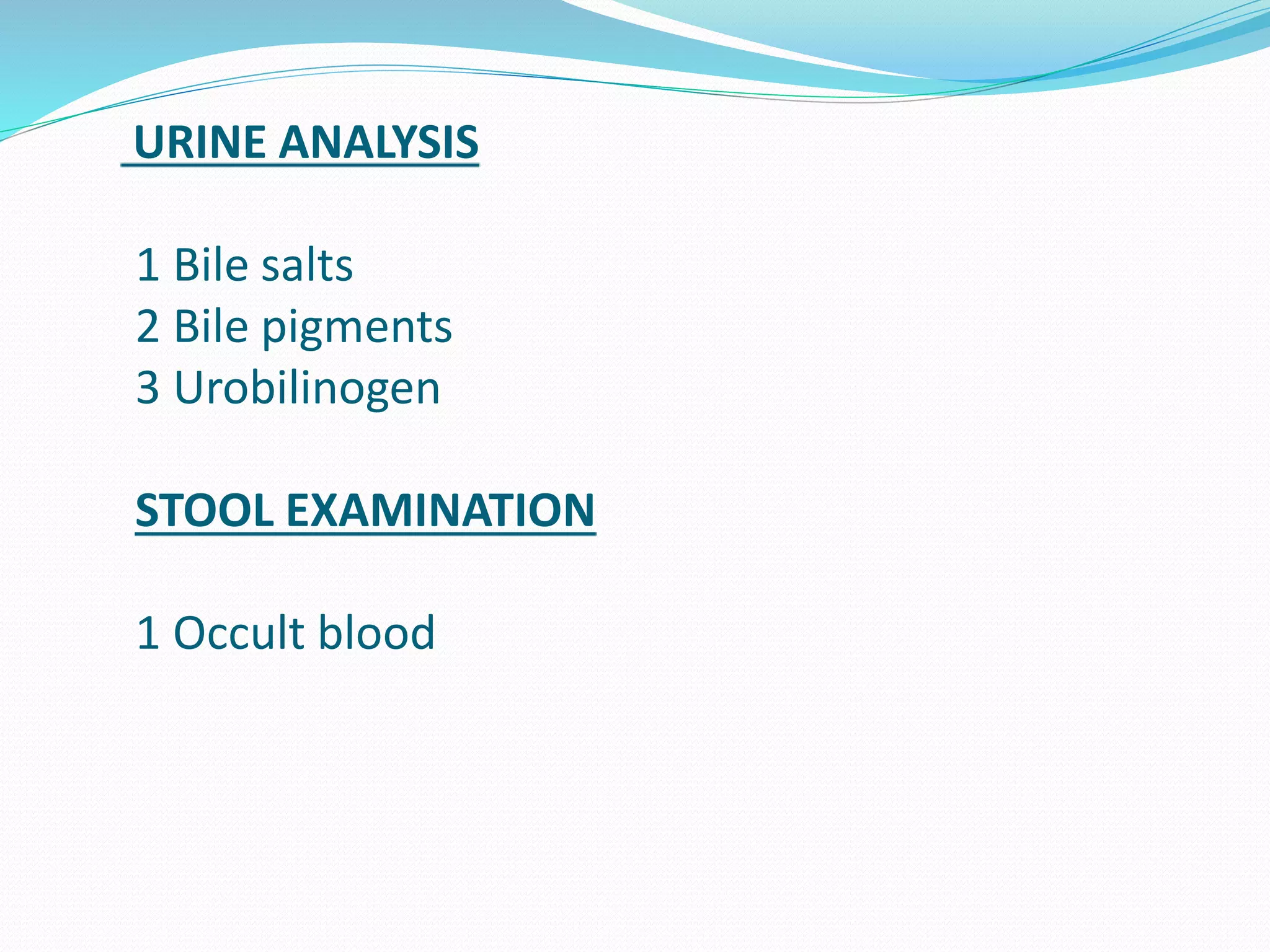 URINE ANALYSIS

1 Bile salts
2 Bile pigments
3 Urobilinogen

STOOL EXAMINATION

1 Occult blood